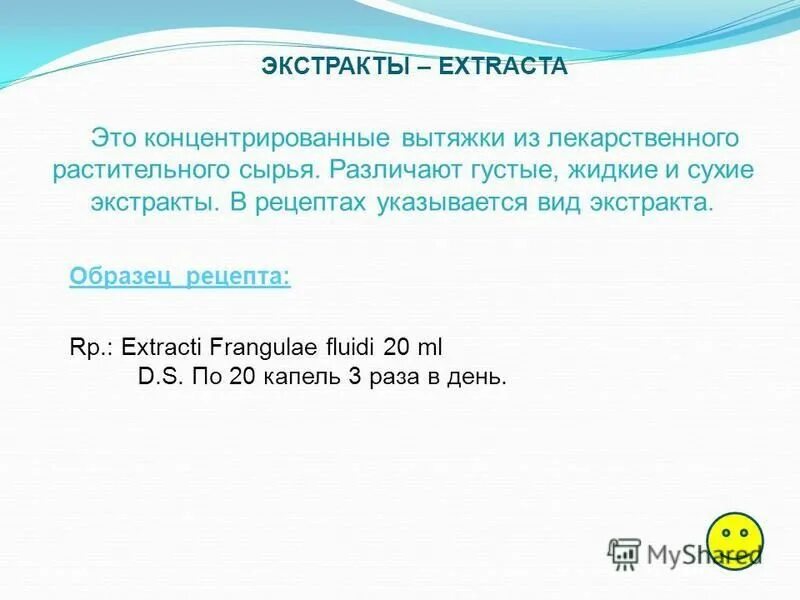 ЭКСТРАКТЫ – EXTRACTA

Это концентрированные вытяжки из лекарственного растительного сырья. Различают густые, жидкие и сухие экстракты. В рецептах указывается вид экстракта.

Образец рецепта:

Rp.: Extracti Frangulae fluidi 20 ml
D.S. По 20 капель 3 раза в день.

MyShared